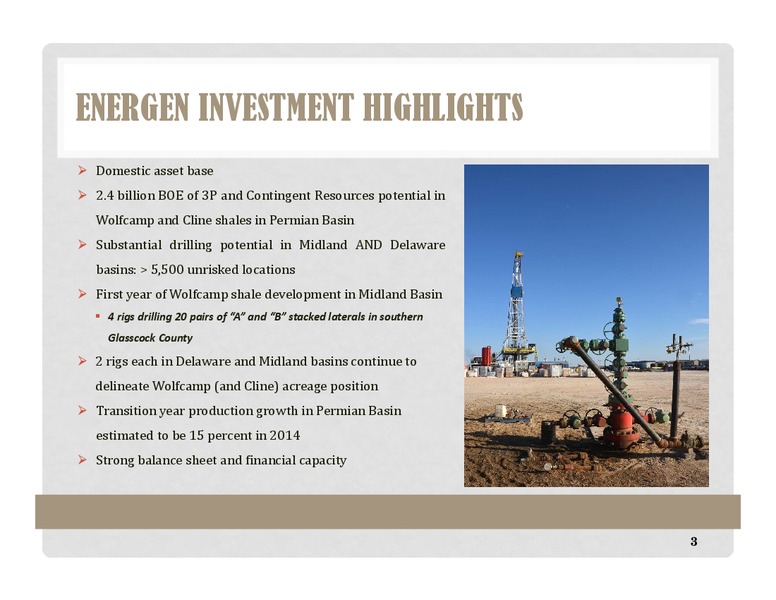 ENERGEN INVESTMENT HIGHLIGHTS

➢ Domestic asset base

➢ 2.4 billion BOE of 3P and Contingent Resources potential in Wolfcamp and Cline shales in Permian Basin

➢ Substantial drilling potential in Midland AND Delaware basins: > 5,500 unrisked locations

➢ First year of Wolfcamp shale development in Midland Basin

▪ 4 rigs drilling 20 pairs of "A" and "B" stacked laterals in southern Glasscock County

➢ 2 rigs each in Delaware and Midland basins continue to delineate Wolfcamp (and Cline) acreage position

➢ Transition year production growth in Permian Basin estimated to be 15 percent in 2014

➢ Strong balance sheet and financial capacity

3